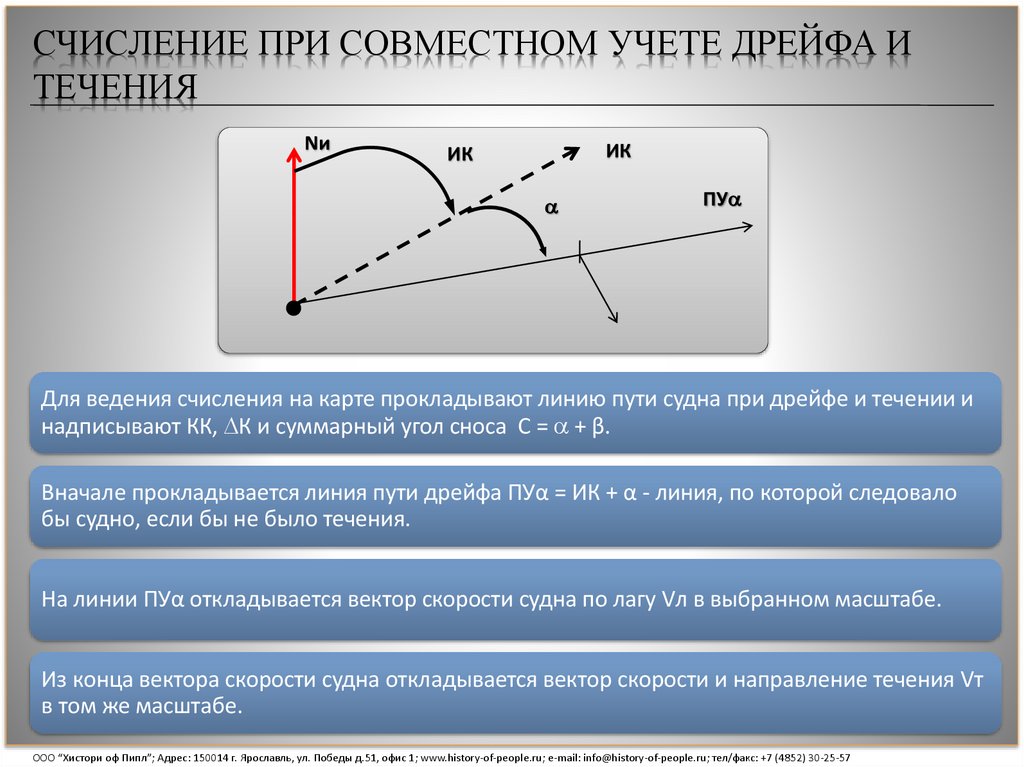 СЧИСЛЕНИЕ ПРИ СОВМЕСТНОМ УЧЕТЕ ДРЕЙФА И ТЕЧЕНИЯ

Nи

ИК

ИК

$\alpha$

ПУ$\alpha$

Для ведения счисления на карте прокладывают линию пути судна при дрейфе и течении и надписывают КК, $\Delta$К и суммарный угол сноса С = $\alpha$ + β.

Вначале прокладывается линия пути дрейфа ПУα = ИК + α - линия, по которой следовало бы судно, если бы не было течения.

На линии ПУα откладывается вектор скорости судна по лагу Vл в выбранном масштабе.

Из конца вектора скорости судна откладывается вектор скорости и направление течения Vт в том же масштабе.

ООО "Хистори оф Пипл"; Адрес: 150014 г. Ярославль, ул. Победы д.51, офис 1; www.history-of-people.ru; e-mail: info@history-of-people.ru; тел/факс: +7 (4852) 30-25-57